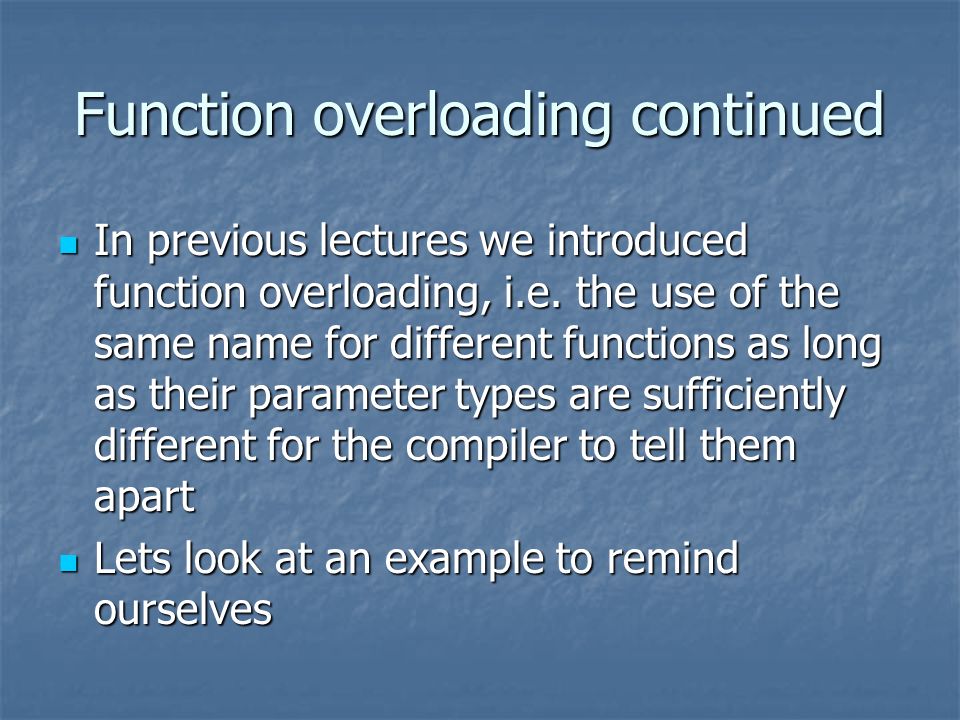 Function overloading continued

- In previous lectures we introduced function overloading, i.e. the use of the same name for different functions as long as their parameter types are sufficiently different for the compiler to tell them apart
- Lets look at an example to remind ourselves